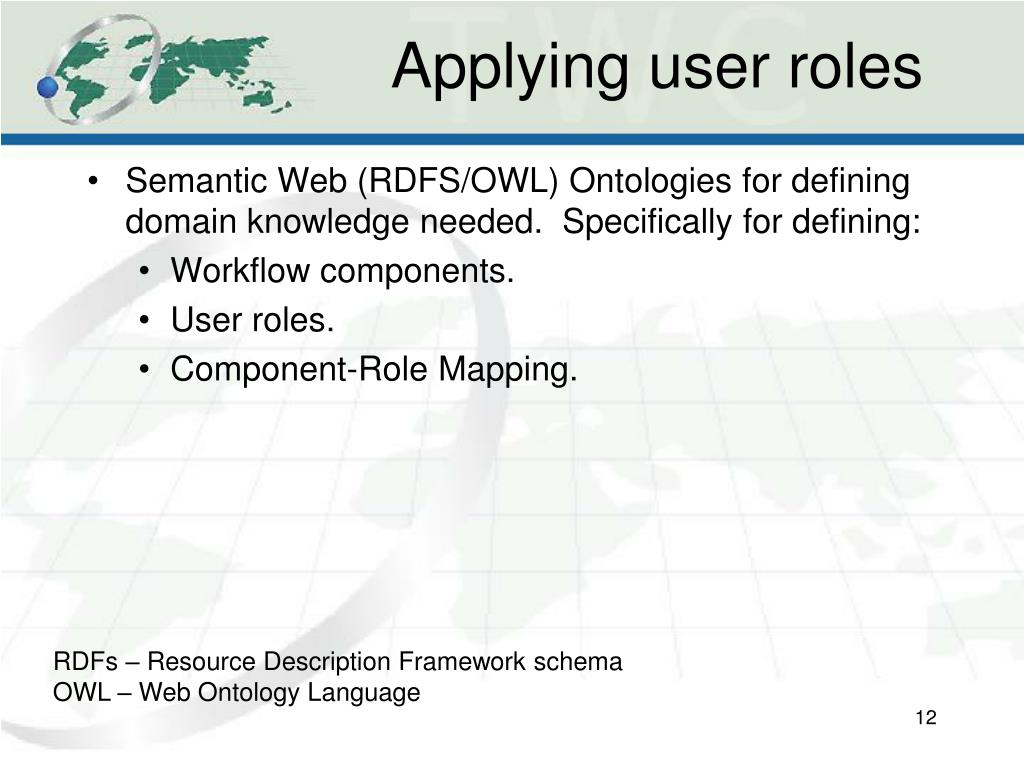 TWC

Applying user roles

• Semantic Web (RDFS/OWL) Ontologies for defining domain knowledge needed. Specifically for defining:
• Workflow components.
• User roles.
• Component-Role Mapping.

RDFs – Resource Description Framework schema
OWL – Web Ontology Language

12